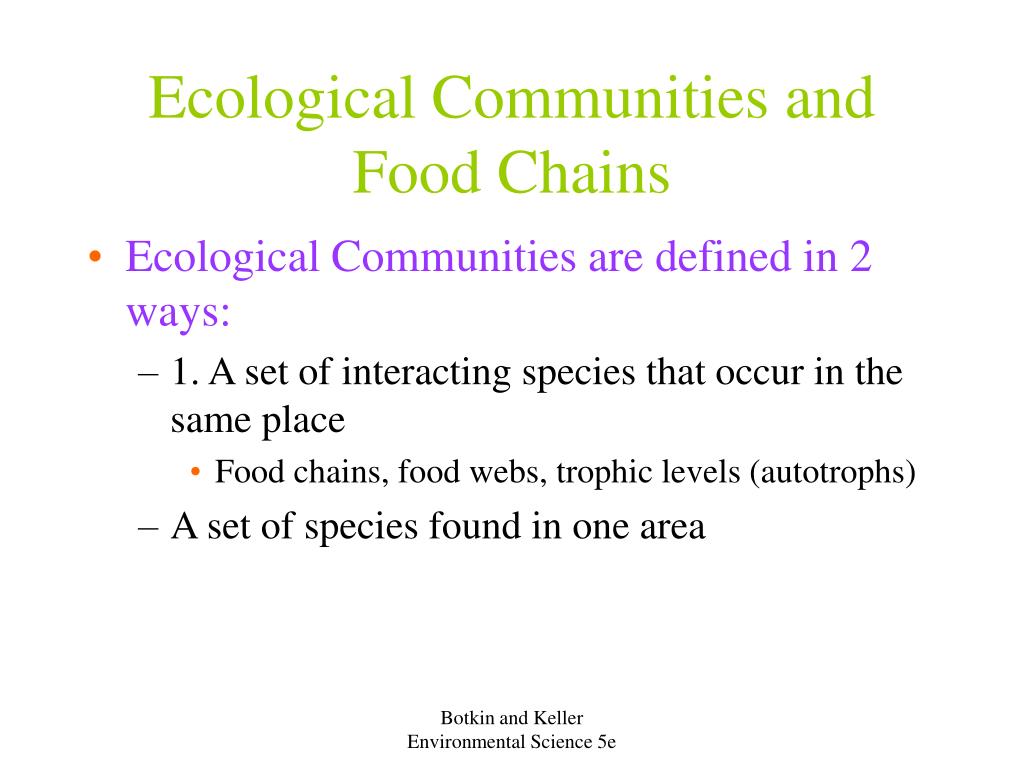 Ecological Communities and Food Chains

• Ecological Communities are defined in 2 ways:

– 1. A set of interacting species that occur in the same place

• Food chains, food webs, trophic levels (autotrophs)

– A set of species found in one area

Botkin and Keller
Environmental Science 5e